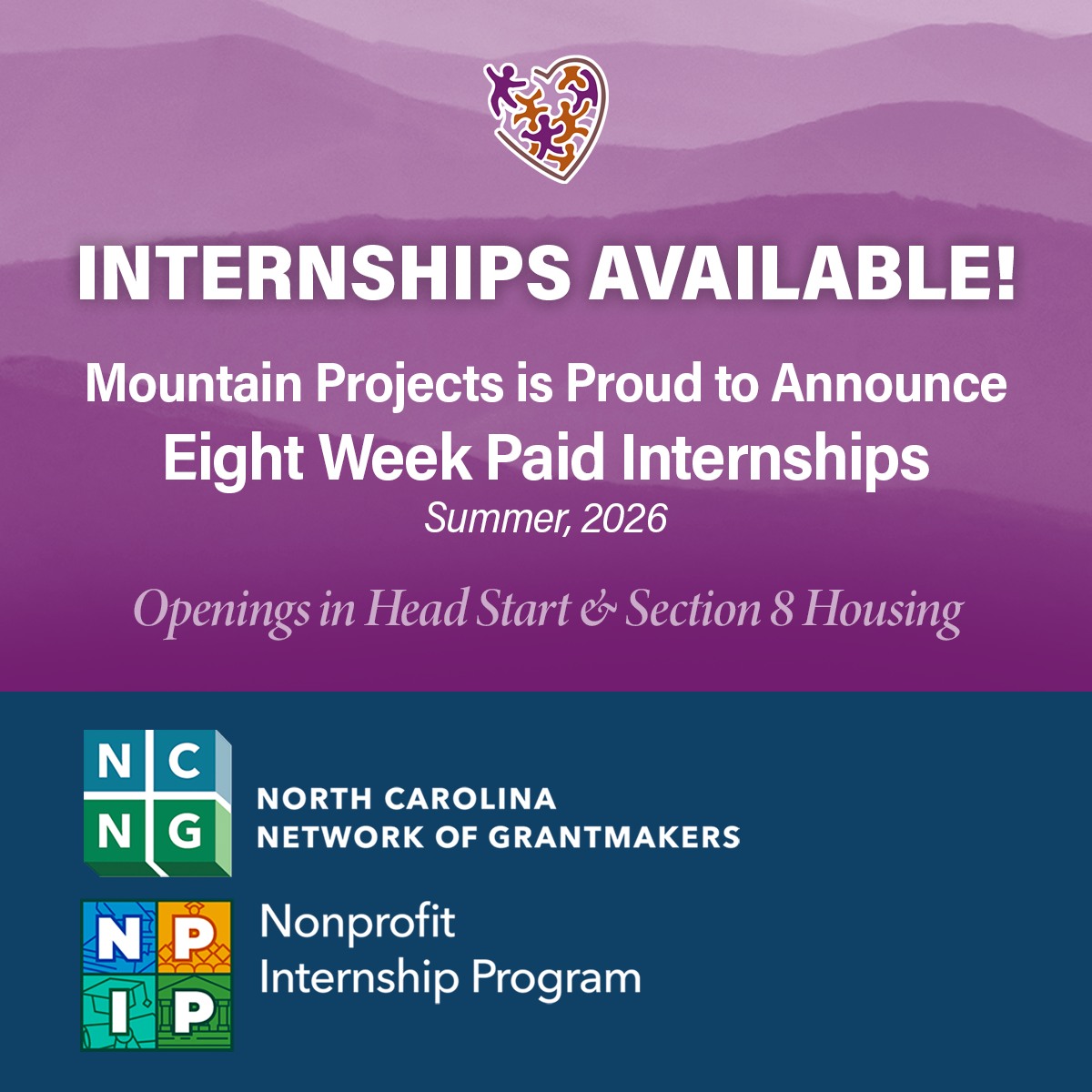 INTERNSHIPS AVAILABLE!

Mountain Projects is Proud to Announce
Eight Week Paid Internships
Summer, 2026

Openings in Head Start & Section 8 Housing

N C
N G

NORTH CAROLINA
NETWORK OF GRANTMAKERS

N P
I P

Nonprofit
Internship Program